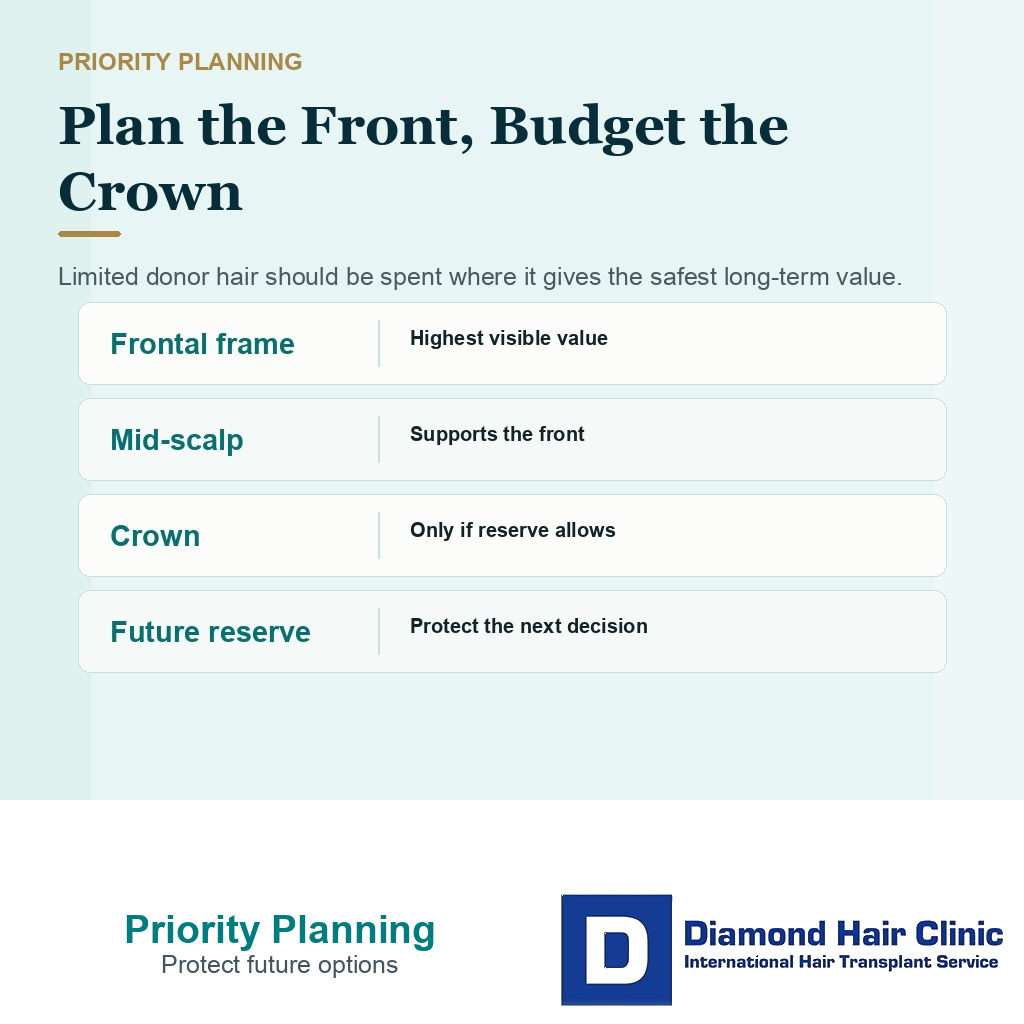 PRIORITY PLANNING

Plan the Front, Budget the Crown

Limited donor hair should be spent where it gives the safest long-term value.

| Frontal frame | Highest visible value |
|---|---|
| Mid-scalp | Supports the front |
| Crown | Only if reserve allows |
| Future reserve | Protect the next decision |

Priority Planning
Protect future options

D
Diamond Hair Clinic
International Hair Transplant Service